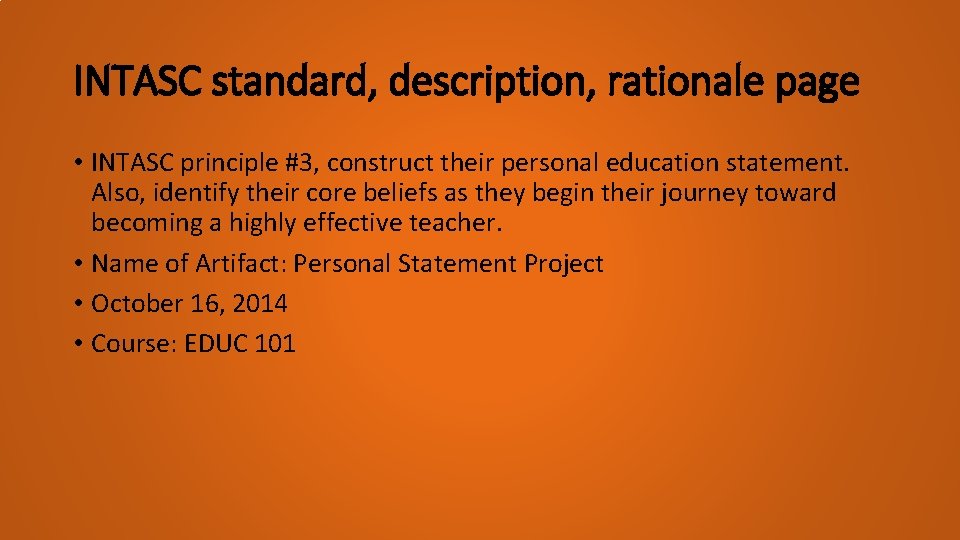 INTASC standard, description, rationale page

• INTASC principle #3, construct their personal education statement. Also, identify their core beliefs as they begin their journey toward becoming a highly effective teacher.
• Name of Artifact: Personal Statement Project
• October 16, 2014
• Course: EDUC 101